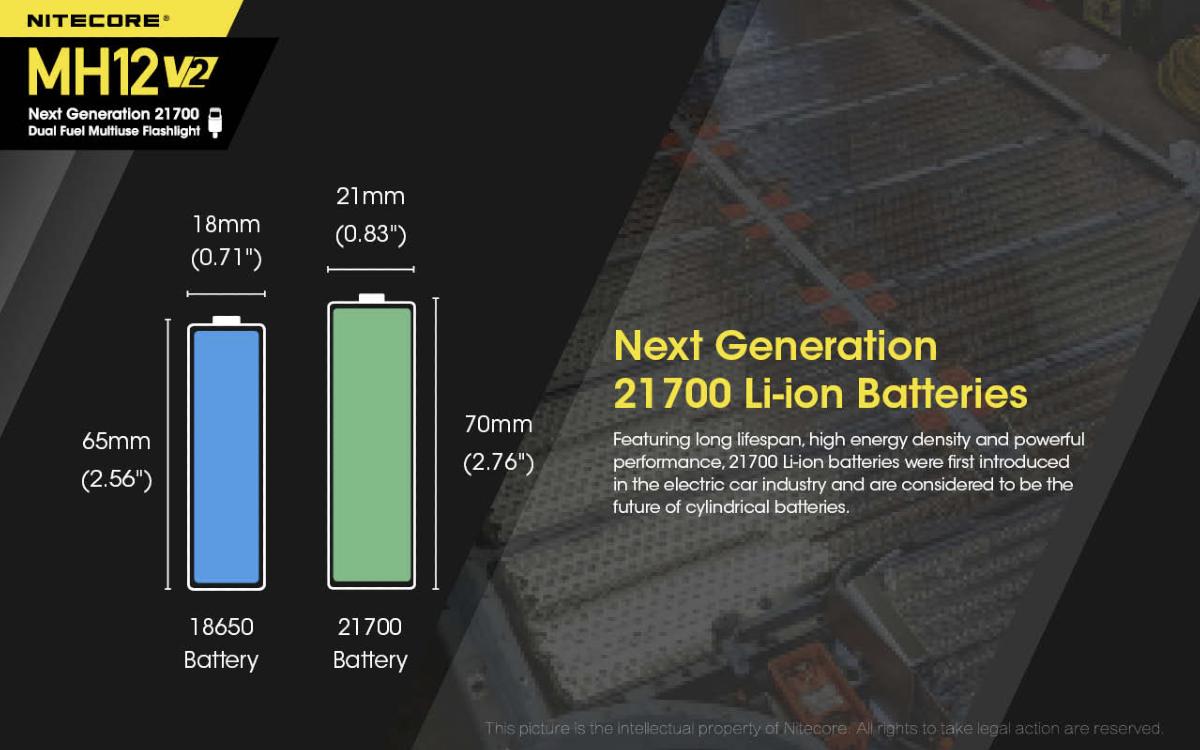 NITECORE®

MH12 V2

Next Generation 21700
Dual Fuel Multiuse Flashlight

18mm
(0.71")

21mm
(0.83")

65mm
(2.56")

70mm
(2.76")

18650
Battery

21700
Battery

Next Generation
21700 Li-ion Batteries

Featuring long lifespan, high energy density and powerful performance, 21700 Li-ion batteries were first introduced in the electric car industry and are considered to be the future of cylindrical batteries.

This picture is the intellectual property of Nitecore. All rights to take legal action are reserved.